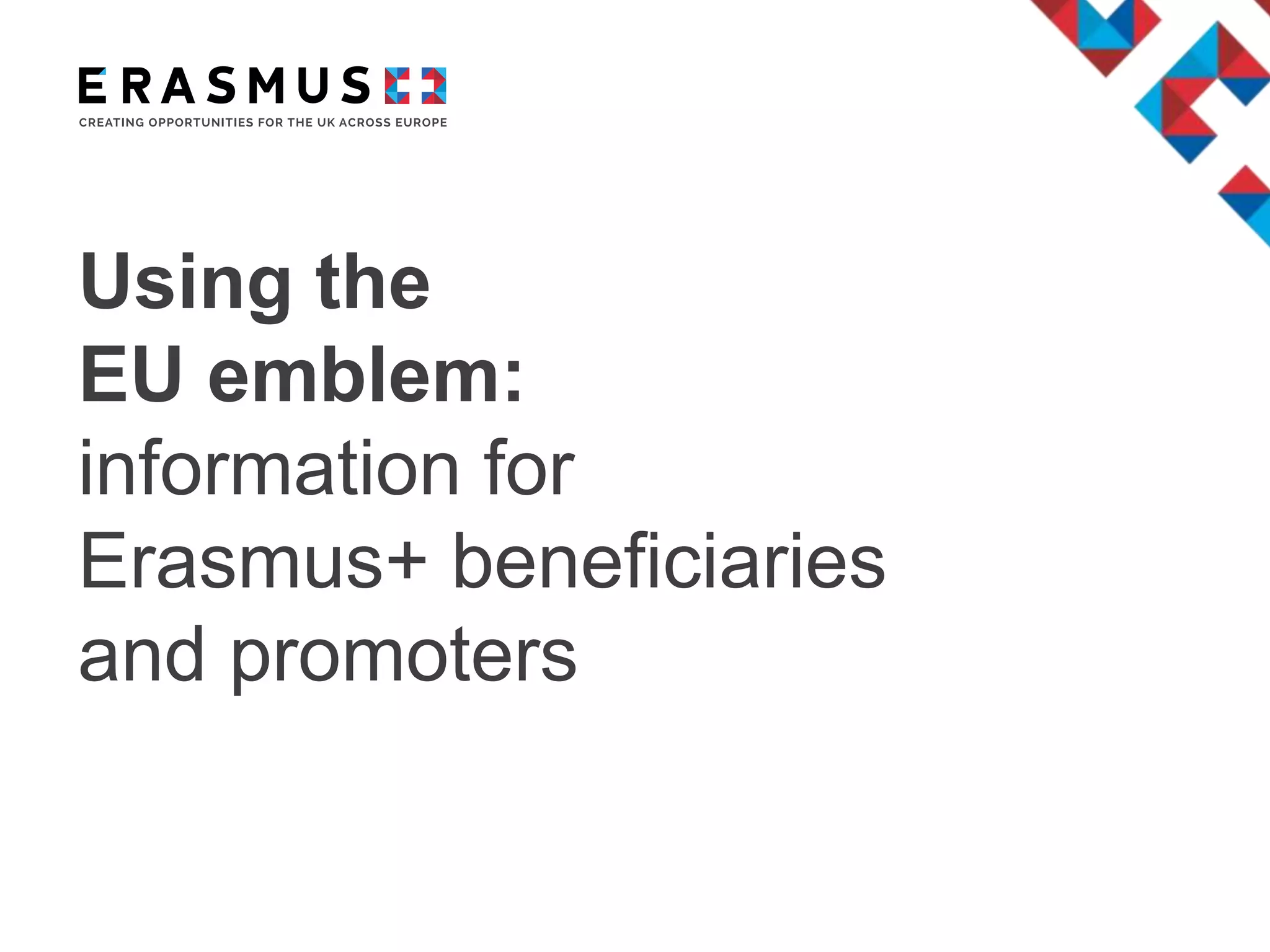 ERASMUS+
CREATING OPPORTUNITIES FOR THE UK ACROSS EUROPE

Using the
EU emblem:
information for
Erasmus+ beneficiaries
and promoters